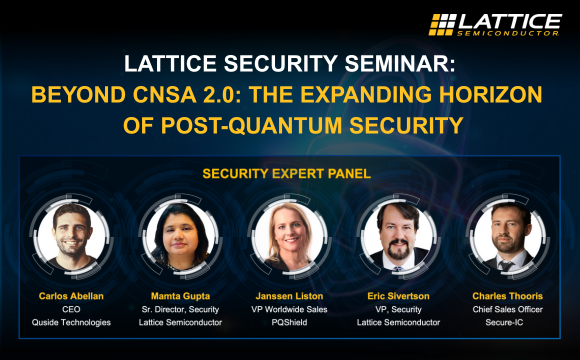 LATTICE SEMICONDUCTOR

LATTICE SECURITY SEMINAR:
BEYOND CNSA 2.0: THE EXPANDING HORIZON OF POST-QUANTUM SECURITY

SECURITY EXPERT PANEL

Carlos Abellan
CEO
Quside Technologies

Mamta Gupta
Sr. Director, Security
Lattice Semiconductor

Janssen Liston
VP Worldwide Sales
PQShield

Eric Sivertson
VP, Security
Lattice Semiconductor

Charles Thooris
Chief Sales Officer
Secure-IC